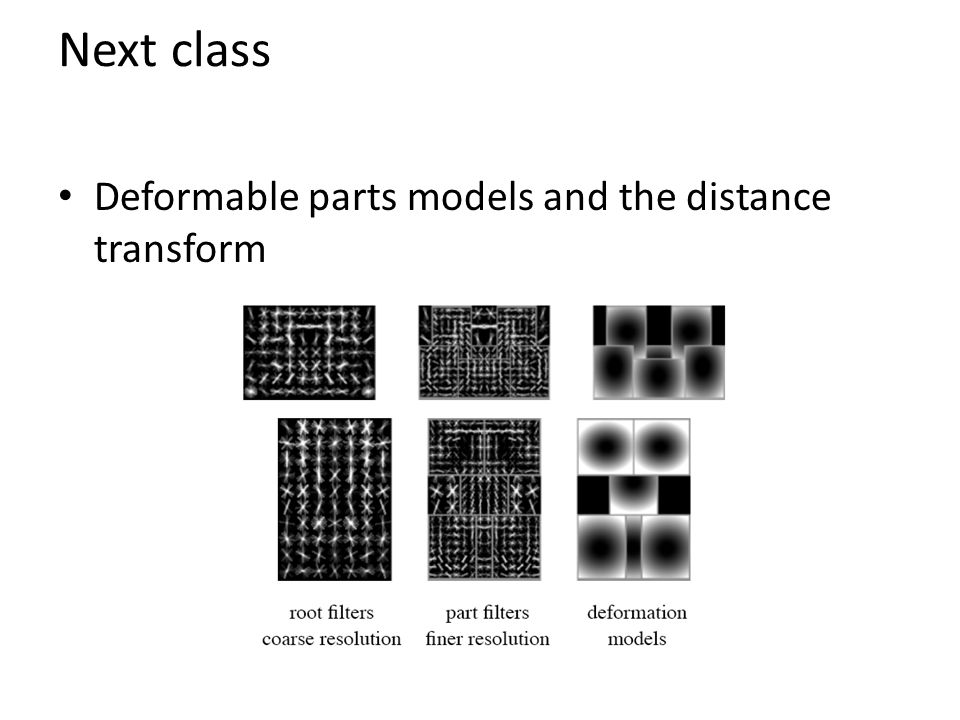 Next class

• Deformable parts models and the distance transform

root filters
coarse resolution

part filters
finer resolution

deformation
models